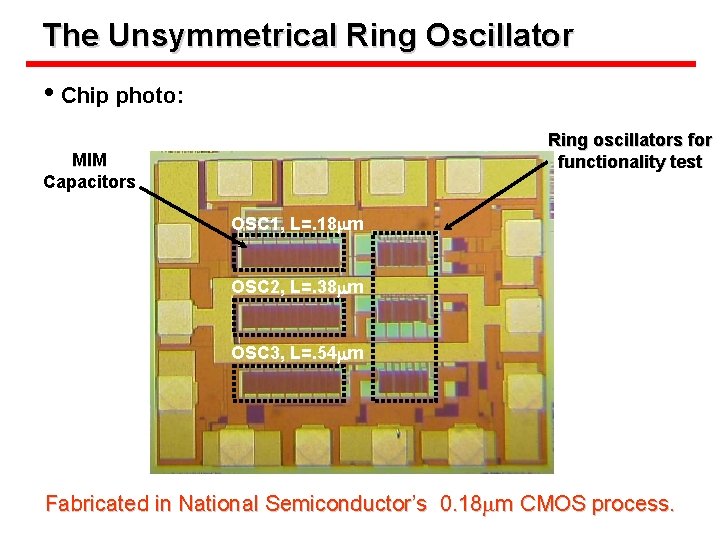 The Unsymmetrical Ring Oscillator

• Chip photo:

MIM Capacitors

Ring oscillators for functionality test

OSC1, L=.18$\mu$m

OSC2, L=.38$\mu$m

OSC3, L=.54$\mu$m

Fabricated in National Semiconductor's 0.18$\mu$m CMOS process.